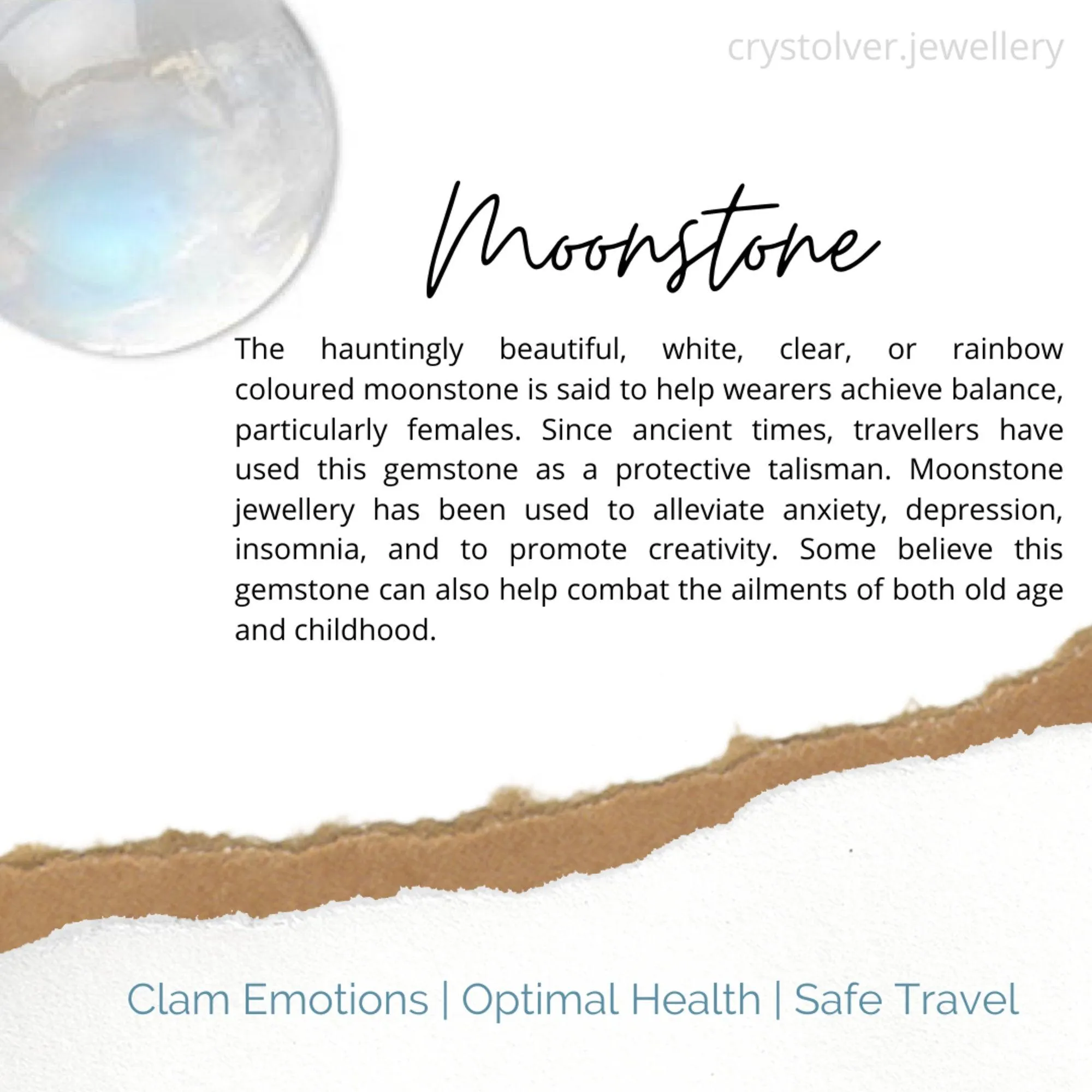 crystolver.jewellery

Moonstone

The hauntingly beautiful, white, clear, or rainbow coloured moonstone is said to help wearers achieve balance, particularly females. Since ancient times, travellers have used this gemstone as a protective talisman. Moonstone jewellery has been used to alleviate anxiety, depression, insomnia, and to promote creativity. Some believe this gemstone can also help combat the ailments of both old age and childhood.

Clam Emotions | Optimal Health | Safe Travel